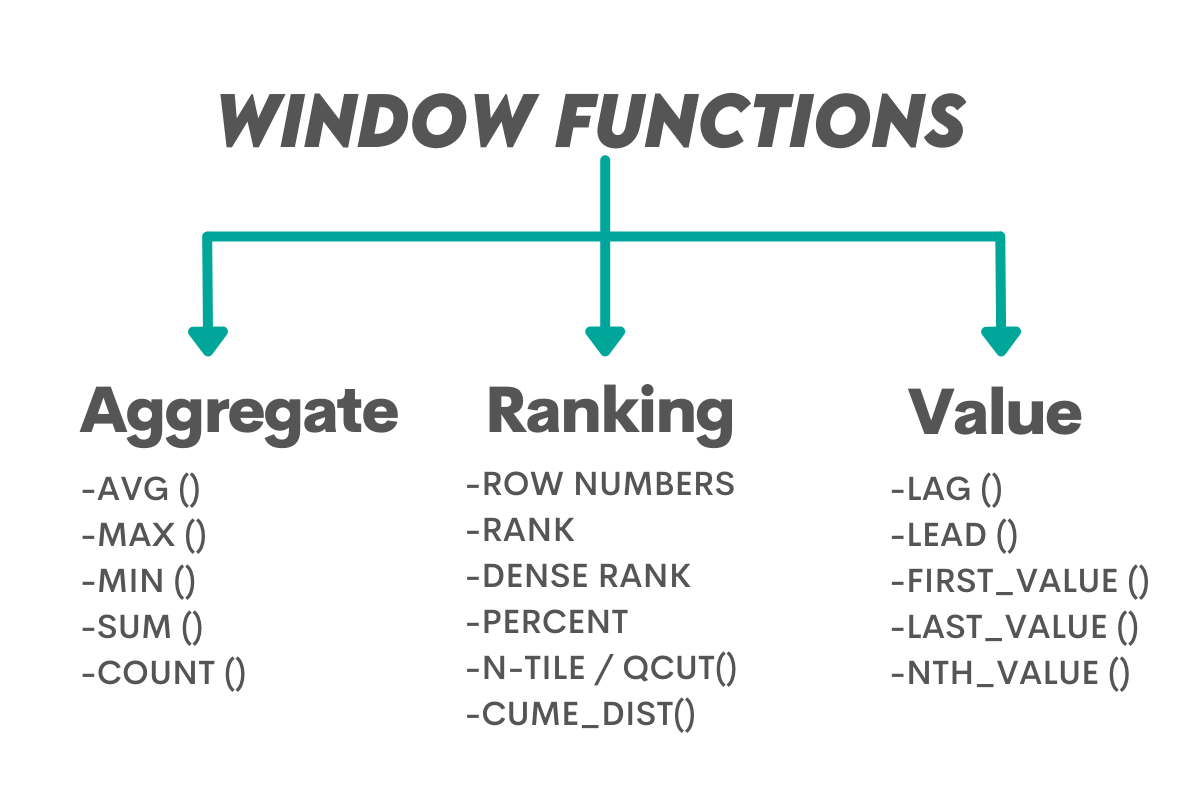 WINDOW FUNCTIONS

Aggregate
-AVG ()
-MAX ()
-MIN ()
-SUM ()
-COUNT ()

Ranking
-ROW NUMBERS
-RANK
-DENSE RANK
-PERCENT
-N-TILE / QCUT()
-CUME_DIST()

Value
-LAG ()
-LEAD ()
-FIRST_VALUE ()
-LAST_VALUE ()
-NTH_VALUE ()